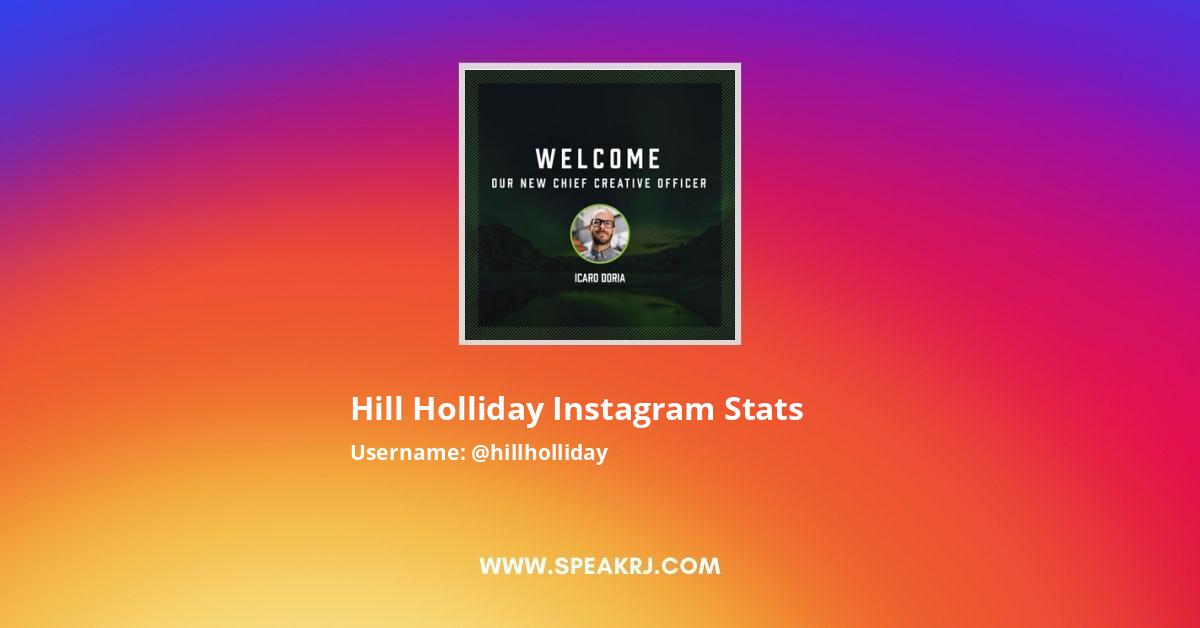 WELCOME
OUR NEW CHIEF CREATIVE OFFICER

ICARO DORIA

Hill Holliday Instagram Stats
Username: @hillholliday

WWW.SPEAKRJ.COM